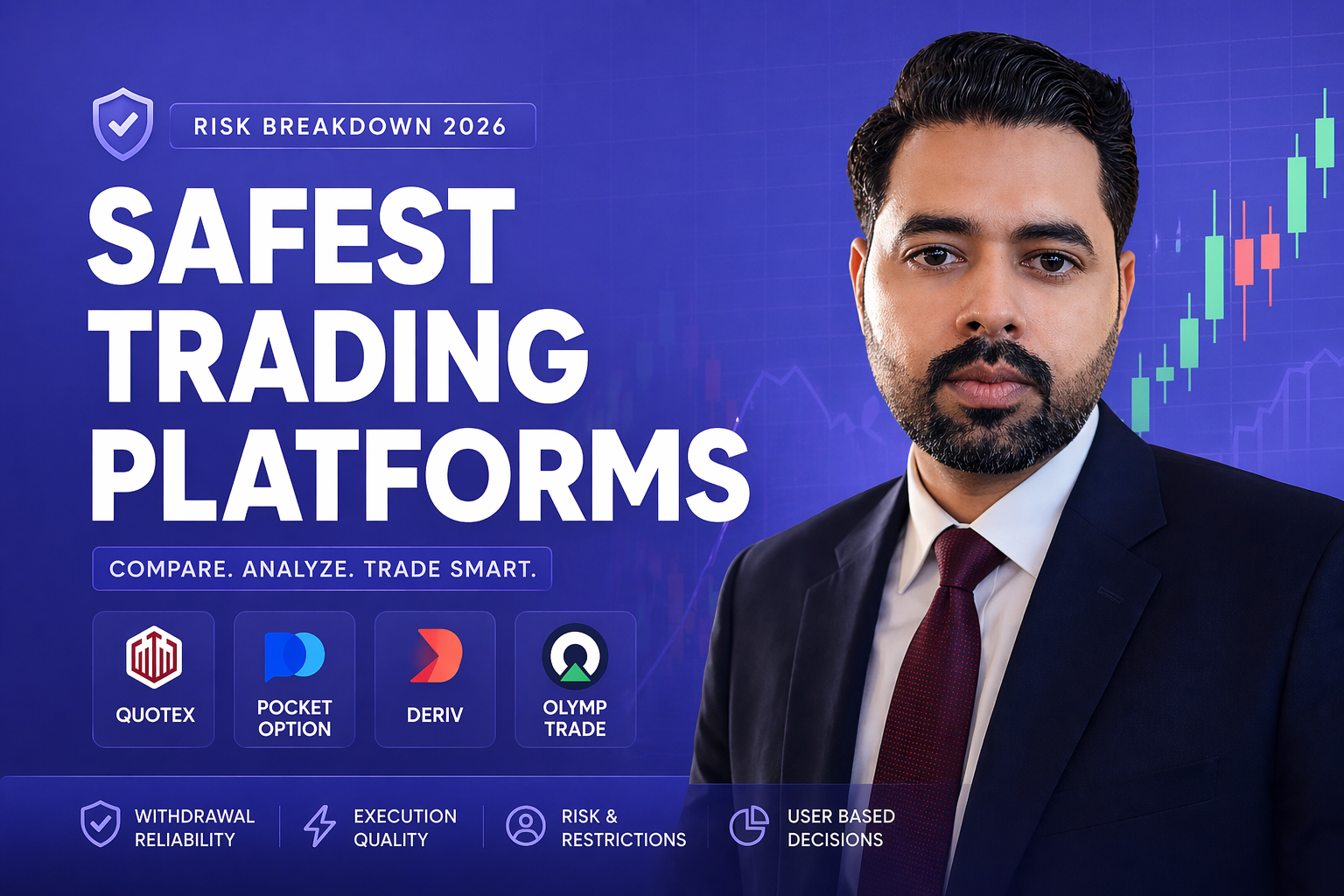 RISK BREAKDOWN 2026

SAFEST TRADING PLATFORMS

COMPARE. ANALYZE. TRADE SMART.

QUOTEX

POCKET OPTION

DERIV

OLYMP TRADE

WITHDRAWAL RELIABILITY

EXECUTION QUALITY

RISK & RESTRICTIONS

USER BASED DECISIONS